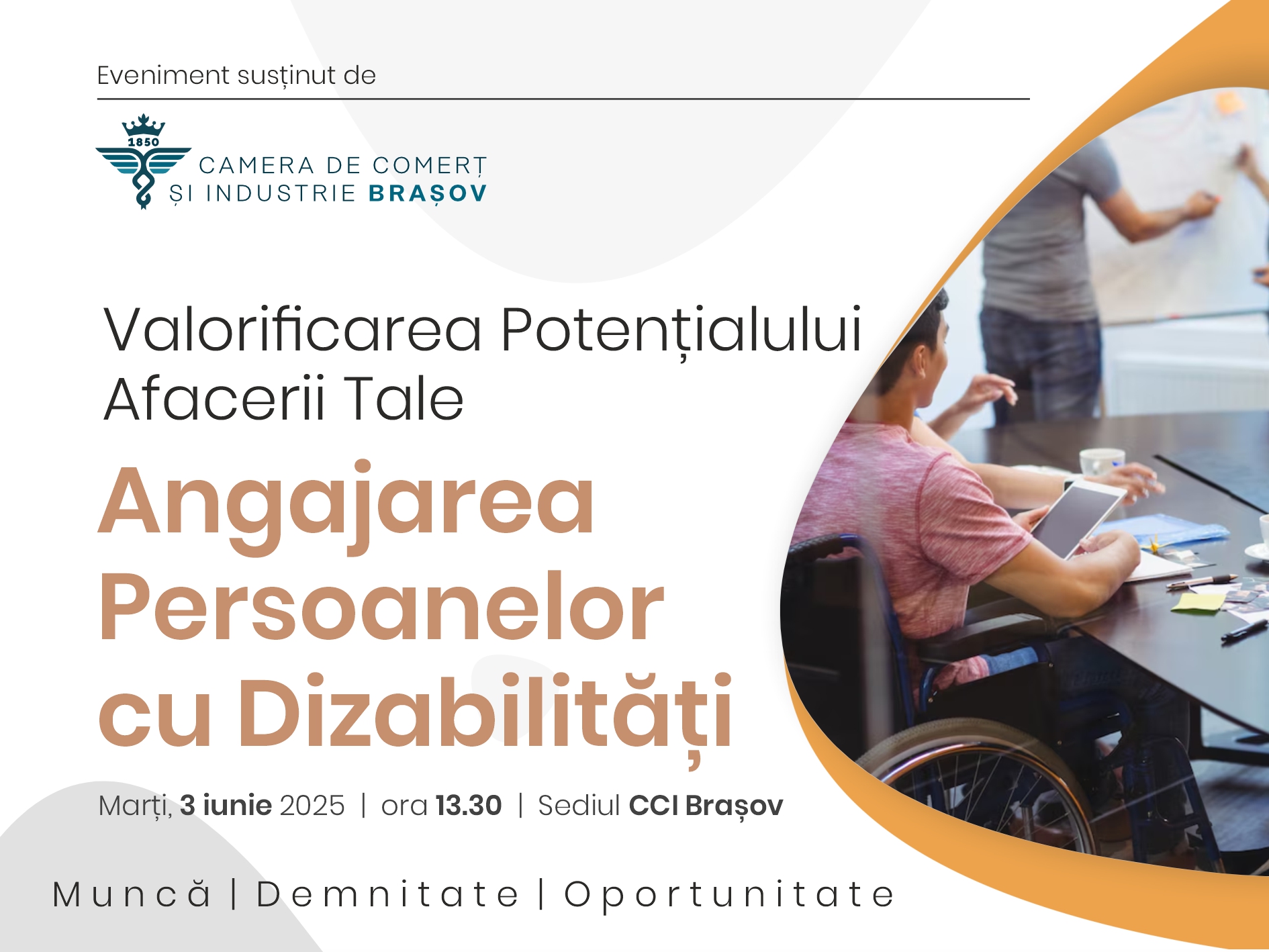 Eveniment susținut de

1850
CAMERA DE COMERȚ ȘI INDUSTRIE BRAȘOV

Valorificarea Potențialului Afacerii Tale

Angajarea Persoanelor cu Dizabilități

Marți, 3 iunie 2025 | ora 13.30 | Sediul CCI Brașov

Muncă | Demnitate | Oportunitate